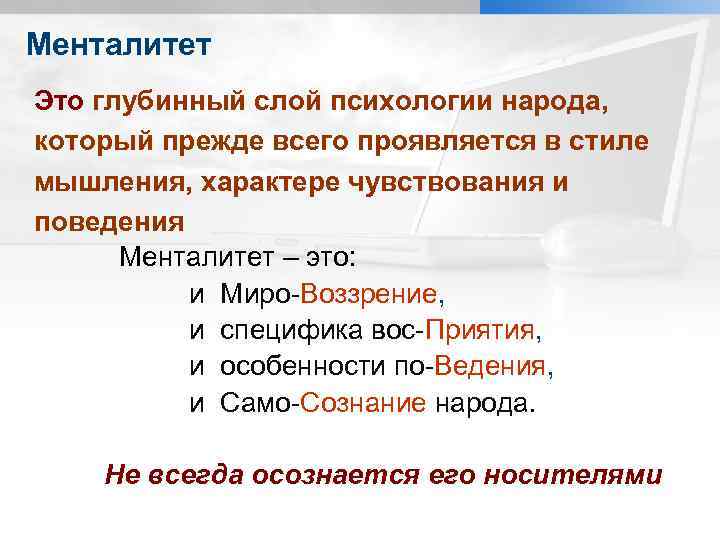 Менталитет

Это глубинный слой психологии народа, который прежде всего проявляется в стиле мышления, характере чувствования и поведения

Менталитет – это:

и Миро-Воззрение,

и специфика вос-Приятия,

и особенности по-Ведения,

и Само-Сознание народа.

Не всегда осознается его носителями